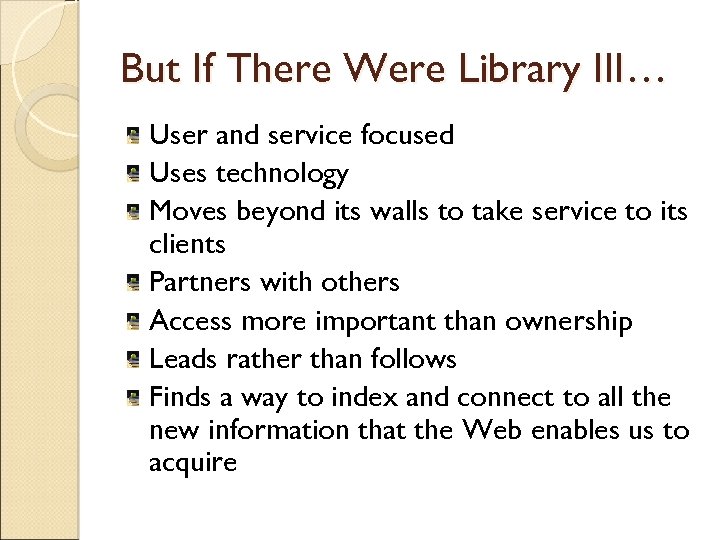 But If There Were Library III…

- User and service focused
- Uses technology
- Moves beyond its walls to take service to its clients
- Partners with others
- Access more important than ownership
- Leads rather than follows
- Finds a way to index and connect to all the new information that the Web enables us to acquire